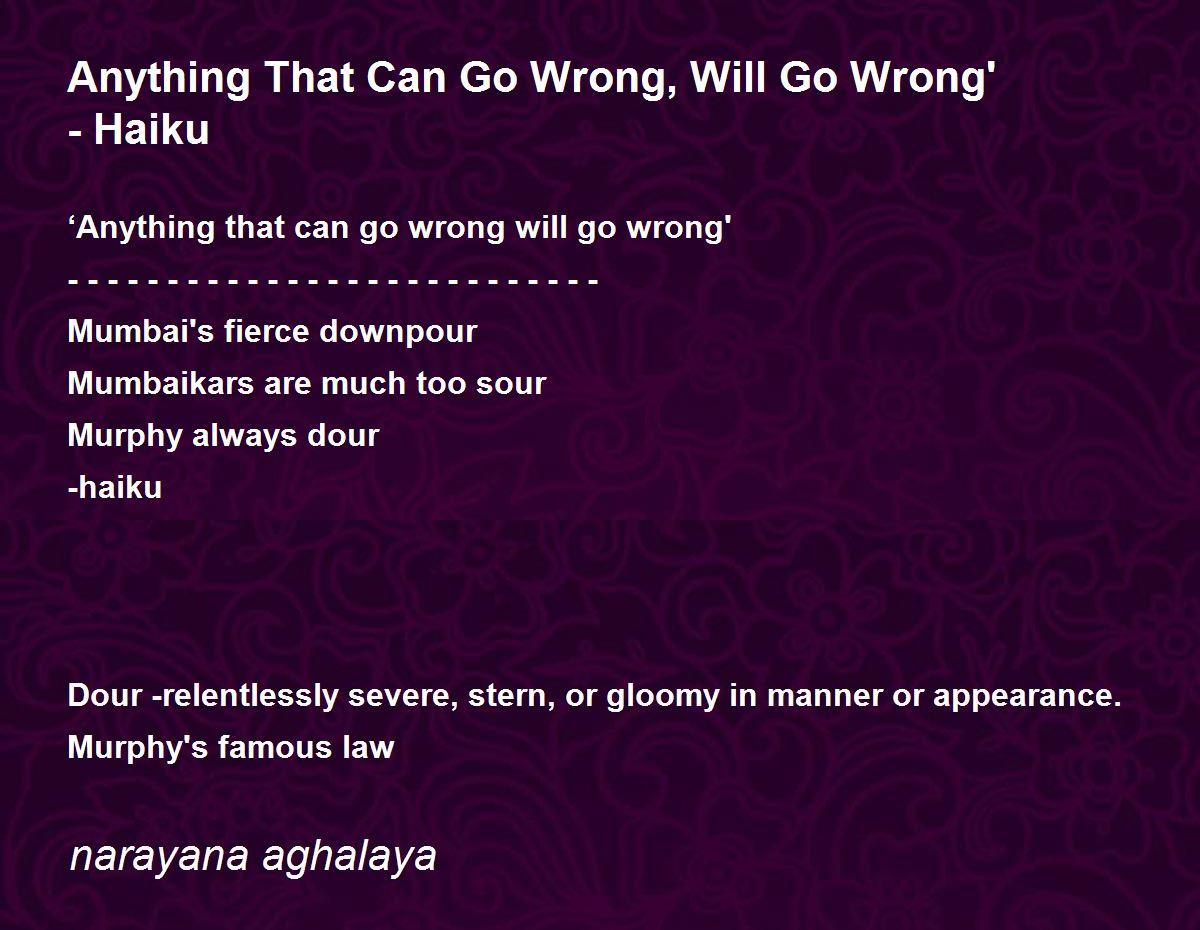 Anything That Can Go Wrong, Will Go Wrong' - Haiku

‘Anything that can go wrong will go wrong'
- - - - - - - - - - - - - - - - - - - - - - - - - - -
Mumbai's fierce downpour
Mumbaikars are much too sour
Murphy always dour
-haiku

Dour -relentlessly severe, stern, or gloomy in manner or appearance.
Murphy's famous law

narayana aghalaya